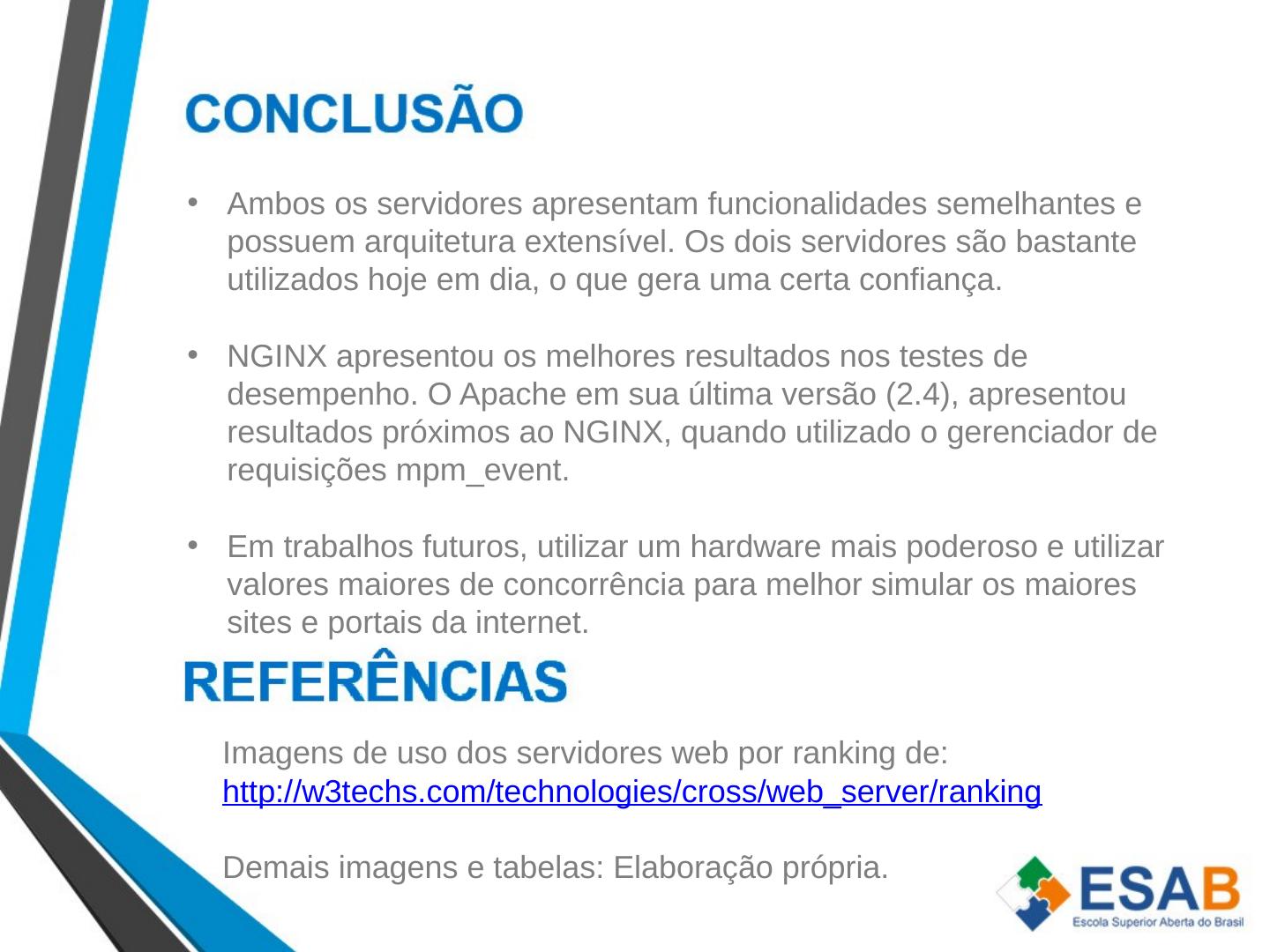 CONCLUSÃO

• Ambos os servidores apresentam funcionalidades semelhantes e possuem arquitetura extensível. Os dois servidores são bastante utilizados hoje em dia, o que gera uma certa confiança.

• NGINX apresentou os melhores resultados nos testes de desempenho. O Apache em sua última versão (2.4), apresentou resultados próximos ao NGINX, quando utilizado o gerenciador de requisições mpm_event.

• Em trabalhos futuros, utilizar um hardware mais poderoso e utilizar valores maiores de concorrência para melhor simular os maiores sites e portais da internet.

REFERÊNCIAS

Imagens de uso dos servidores web por ranking de:
http://w3techs.com/technologies/cross/web_server/ranking

Demais imagens e tabelas: Elaboração própria.

ESAB
Escola Superior Aberta do Brasil